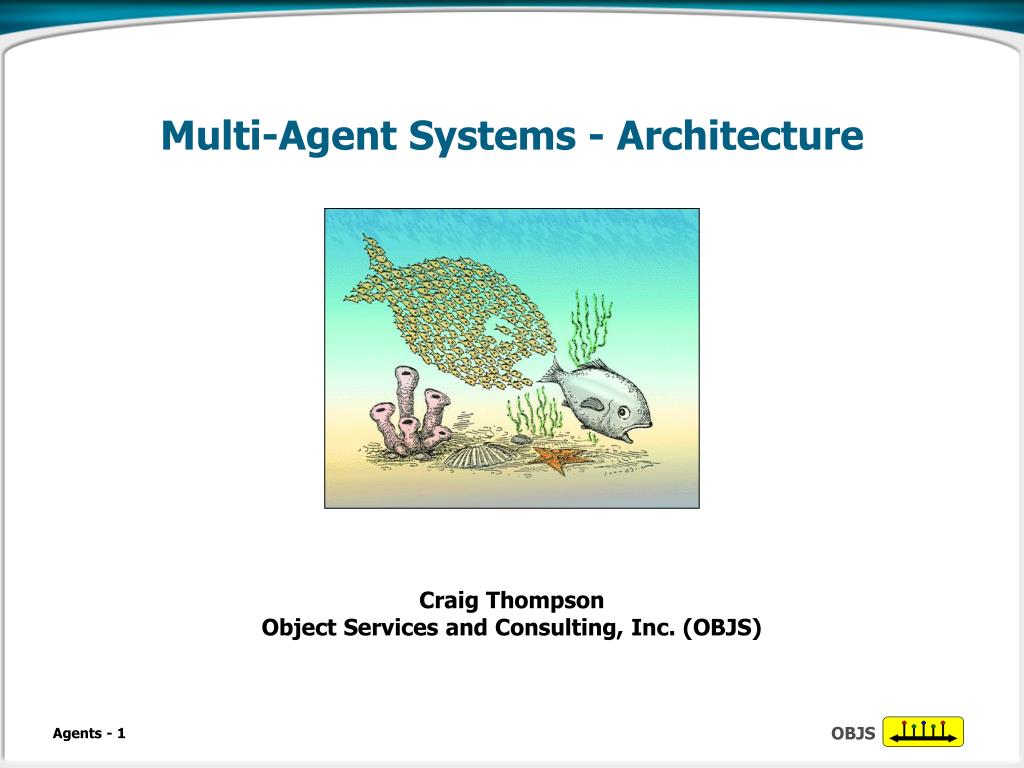 Multi-Agent Systems - Architecture

Craig Thompson
Object Services and Consulting, Inc. (OBJS)

Agents - 1

OBJS